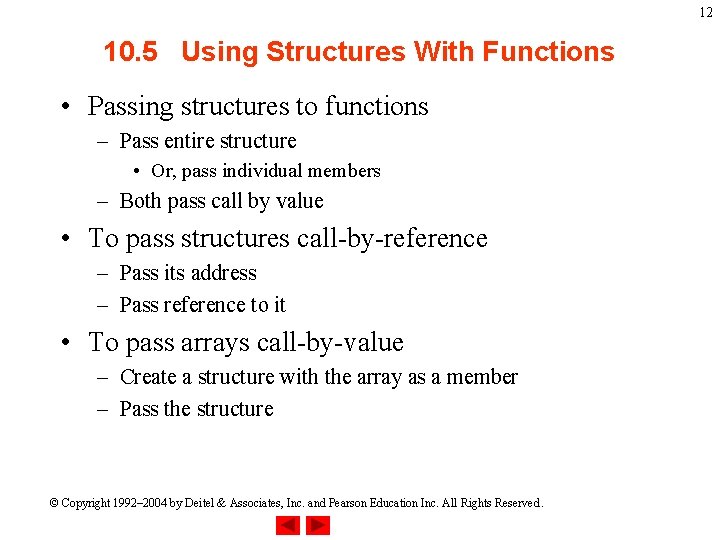 12

10.5 Using Structures With Functions

• Passing structures to functions
 – Pass entire structure
  • Or, pass individual members
 – Both pass call by value
• To pass structures call-by-reference
 – Pass its address
 – Pass reference to it
• To pass arrays call-by-value
 – Create a structure with the array as a member
 – Pass the structure

© Copyright 1992–2004 by Deitel & Associates, Inc. and Pearson Education Inc. All Rights Reserved.